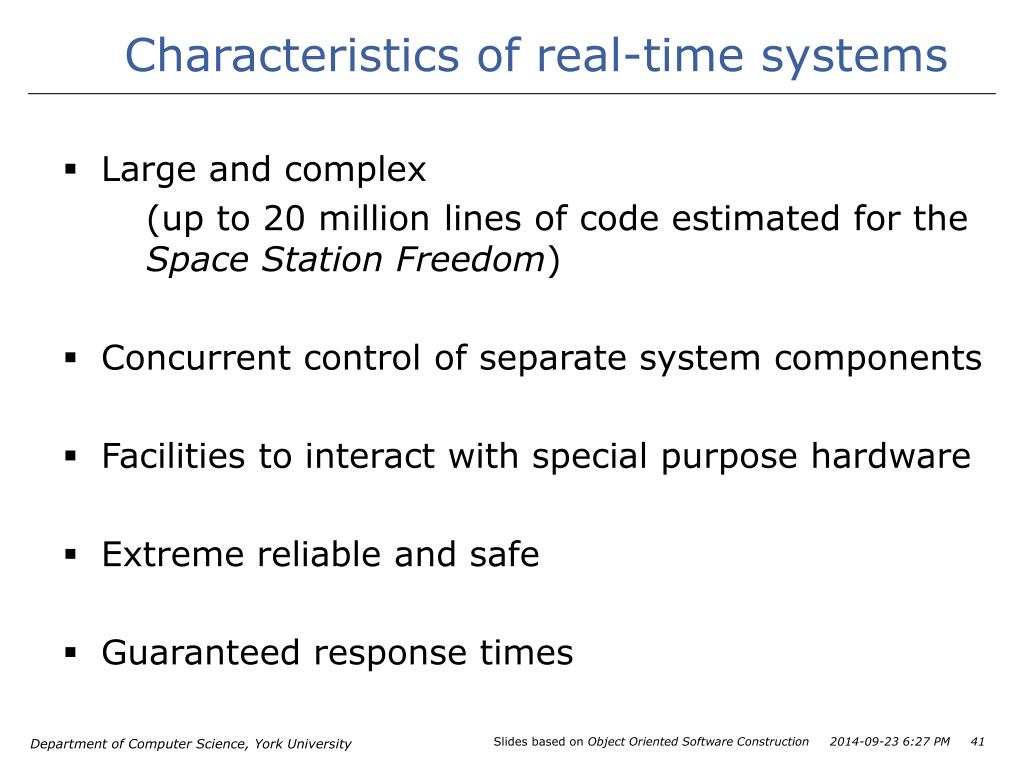 Characteristics of real-time systems

▪ Large and complex

(up to 20 million lines of code estimated for the Space Station Freedom)

▪ Concurrent control of separate system components

▪ Facilities to interact with special purpose hardware

▪ Extreme reliable and safe

▪ Guaranteed response times

Department of Computer Science, York University

Slides based on Object Oriented Software Construction 2014-09-23 6:27 PM 41